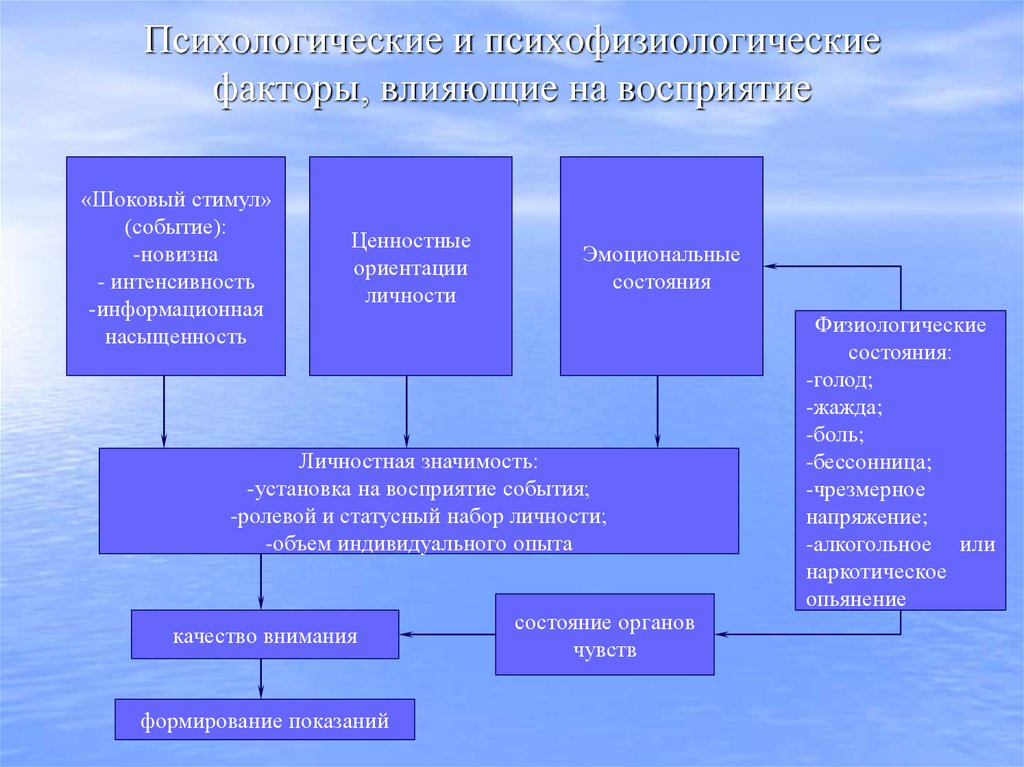 Психологические и психофизиологические факторы, влияющие на восприятие

«Шоковый стимул» (событие):
-новизна
- интенсивность
-информационная насыщенность

Ценностные ориентации личности

Эмоциональные состояния

Физиологические состояния:
-голод;
-жажда;
-боль;
-бессонница;
-чрезмерное напряжение;
-алкогольное или наркотическое опьянение

Личностная значимость:
-установка на восприятие события;
-ролевой и статусный набор личности;
-объем индивидуального опыта

качество внимания

состояние органов чувств

формирование показаний